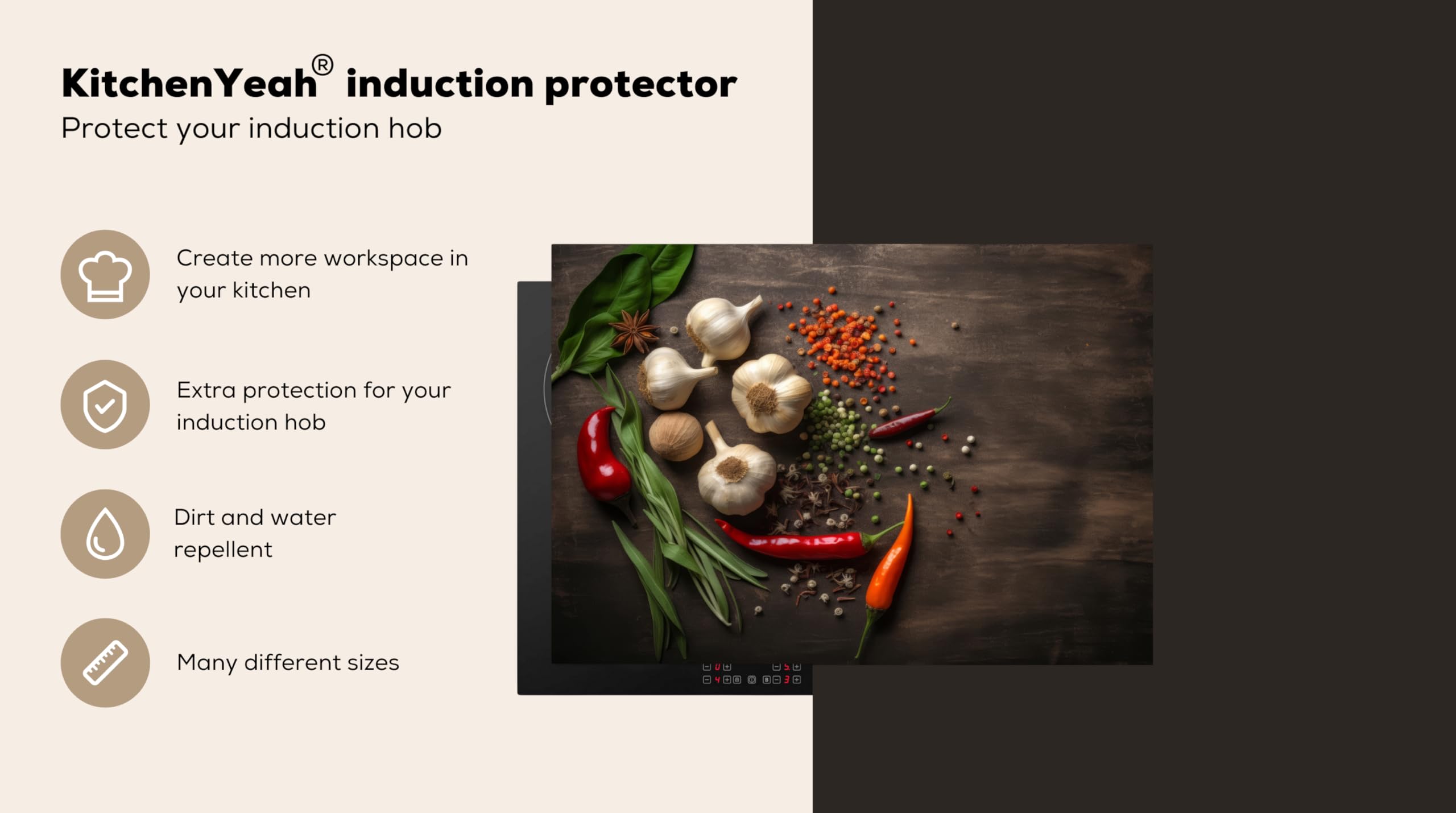 KitchenYeah® induction protector
Protect your induction hob

Create more workspace in your kitchen

Extra protection for your induction hob

Dirt and water repellent

Many different sizes